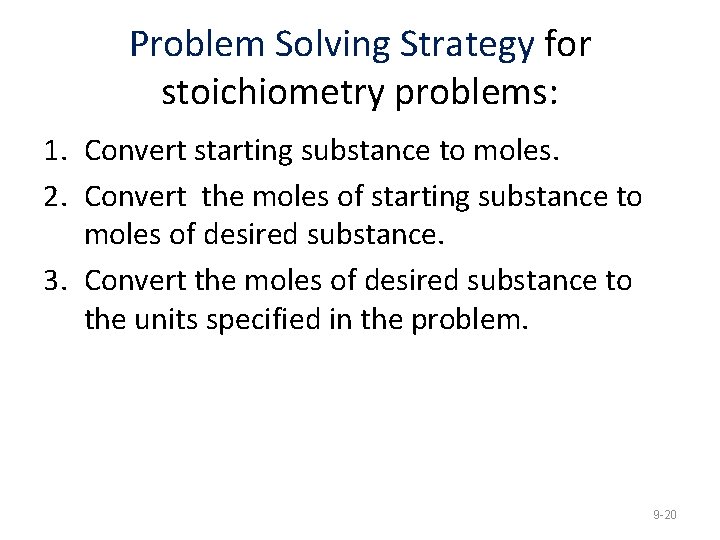 Problem Solving Strategy for stoichiometry problems:

1. Convert starting substance to moles.
2. Convert the moles of starting substance to moles of desired substance.
3. Convert the moles of desired substance to the units specified in the problem.

9-20